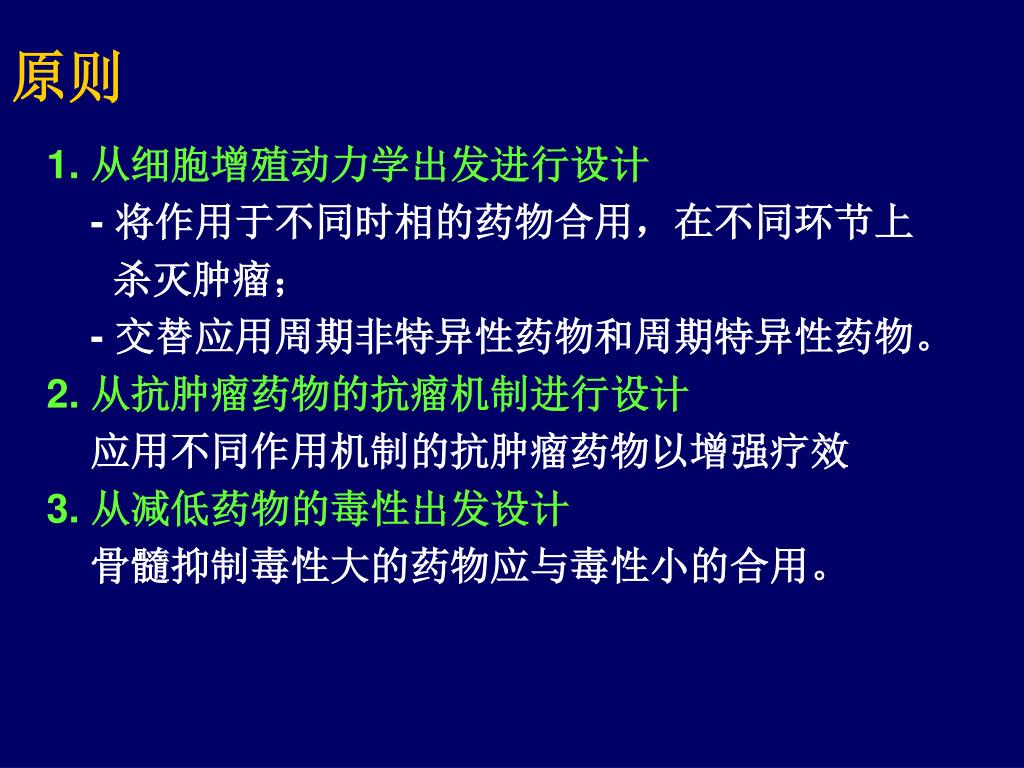 原则

1. 从细胞增殖动力学出发进行设计

- 将作用于不同时相的药物合用，在不同环节上杀灭肿瘤；

- 交替应用周期非特异性药物和周期特异性药物。

2. 从抗肿瘤药物的抗瘤机制进行设计

应用不同作用机制的抗肿瘤药物以增强疗效

3. 从减低药物的毒性出发设计

骨髓抑制毒性大的药物应与毒性小的合用。